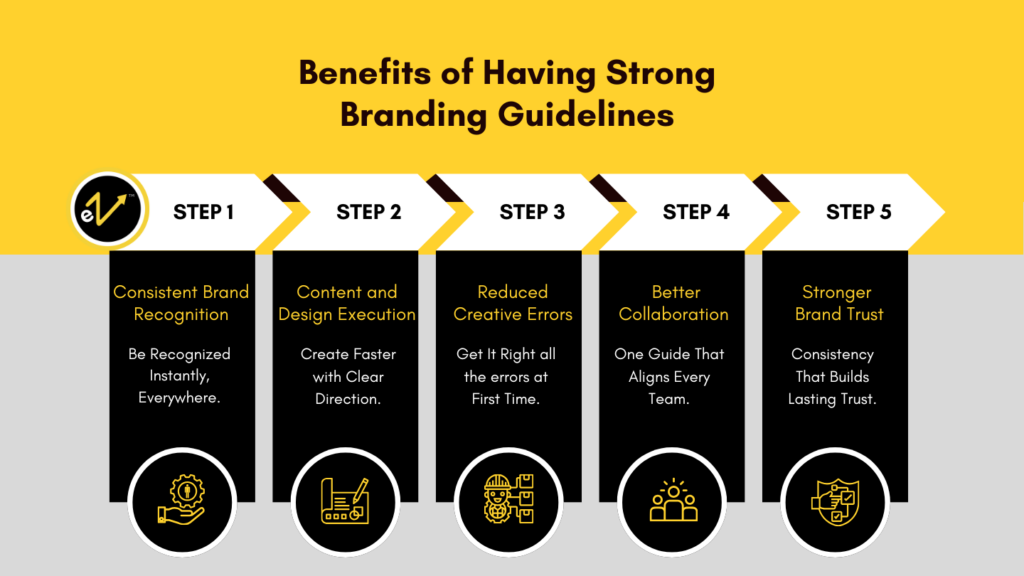 Benefits of Having Strong Branding Guidelines

eZ

STEP 1

Consistent Brand Recognition

Be Recognized Instantly, Everywhere.

STEP 2

Content and Design Execution

Create Faster with Clear Direction.

STEP 3

Reduced Creative Errors

Get It Right all the errors at First Time.

STEP 4

Better Collaboration

One Guide That Aligns Every Team.

STEP 5

Stronger Brand Trust

Consistency That Builds Lasting Trust.